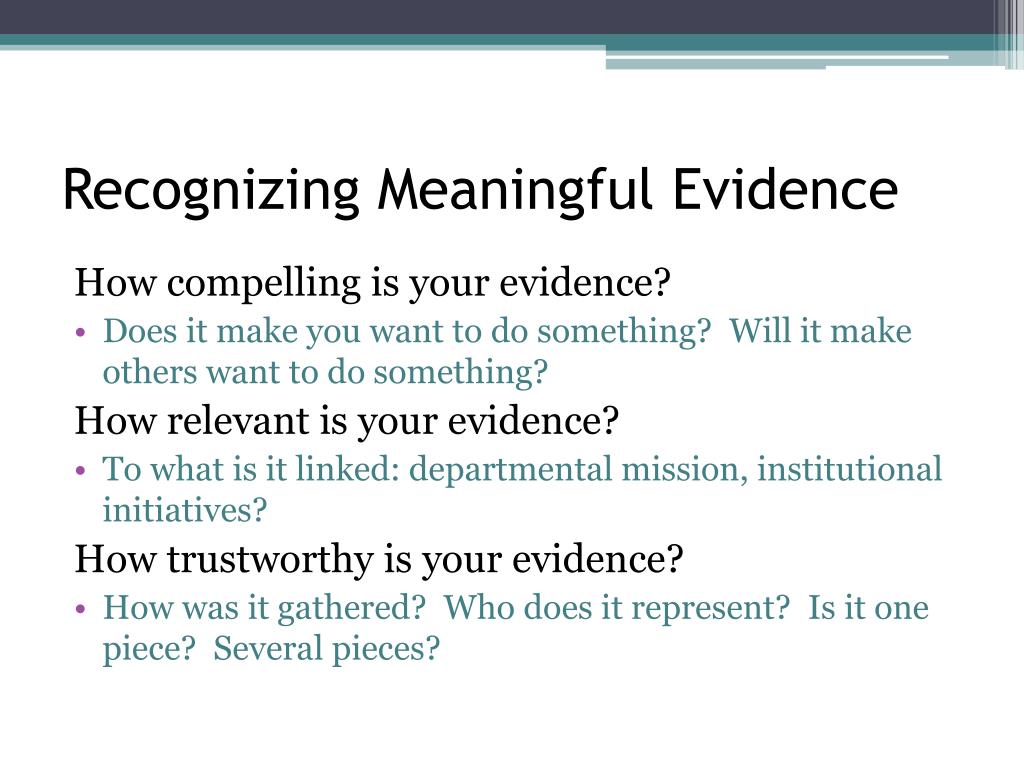 Recognizing Meaningful Evidence

How compelling is your evidence?

• Does it make you want to do something? Will it make others want to do something?

How relevant is your evidence?

• To what is it linked: departmental mission, institutional initiatives?

How trustworthy is your evidence?

• How was it gathered? Who does it represent? Is it one piece? Several pieces?